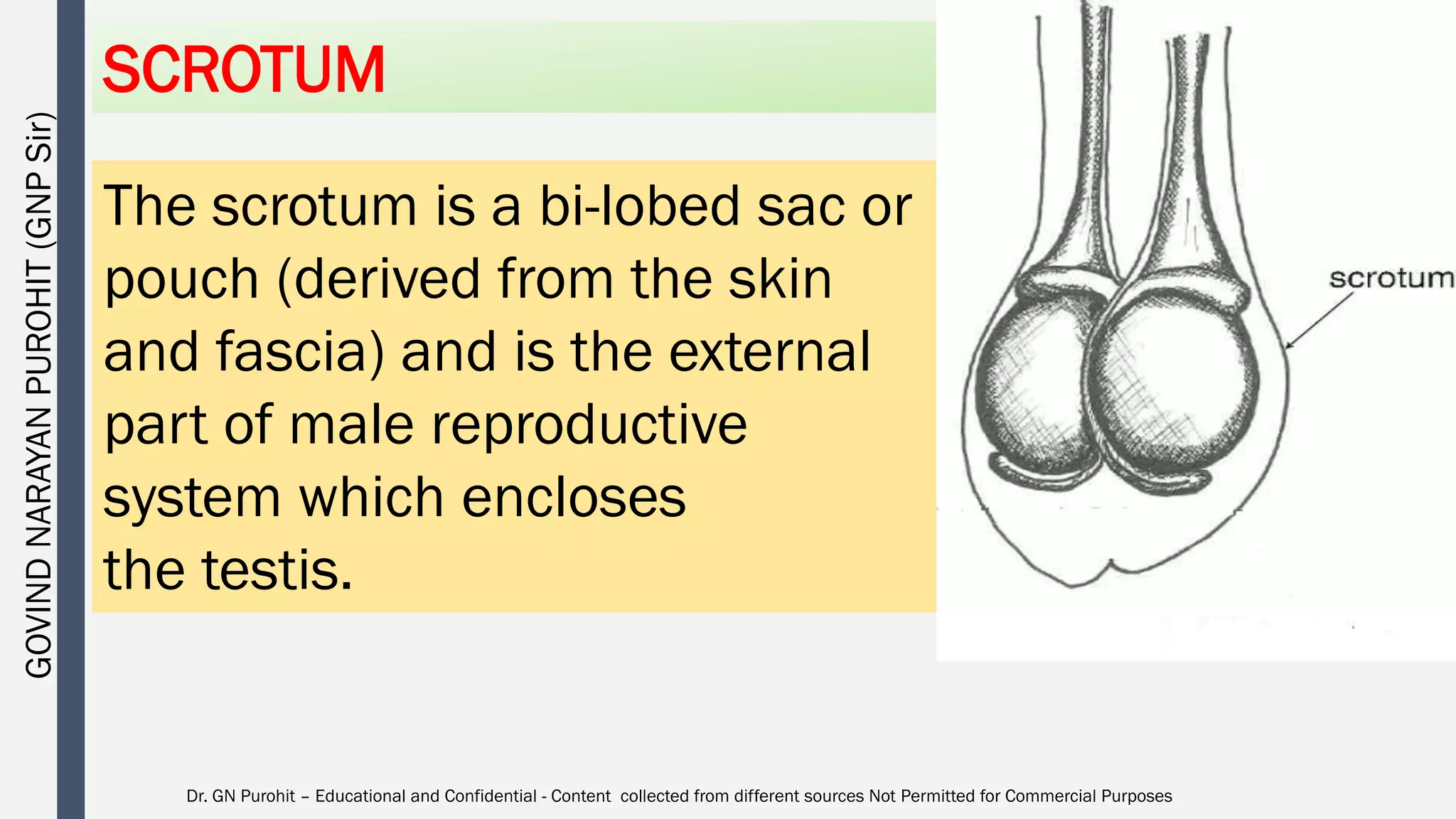 GOVIND NARAYAN PUROHIT (GNP Sir)

SCROTUM

The scrotum is a bi-lobed sac or pouch (derived from the skin and fascia) and is the external part of male reproductive system which encloses the testis.

scrotum

Dr. GN Purohit – Educational and Confidential - Content collected from different sources Not Permitted for Commercial Purposes